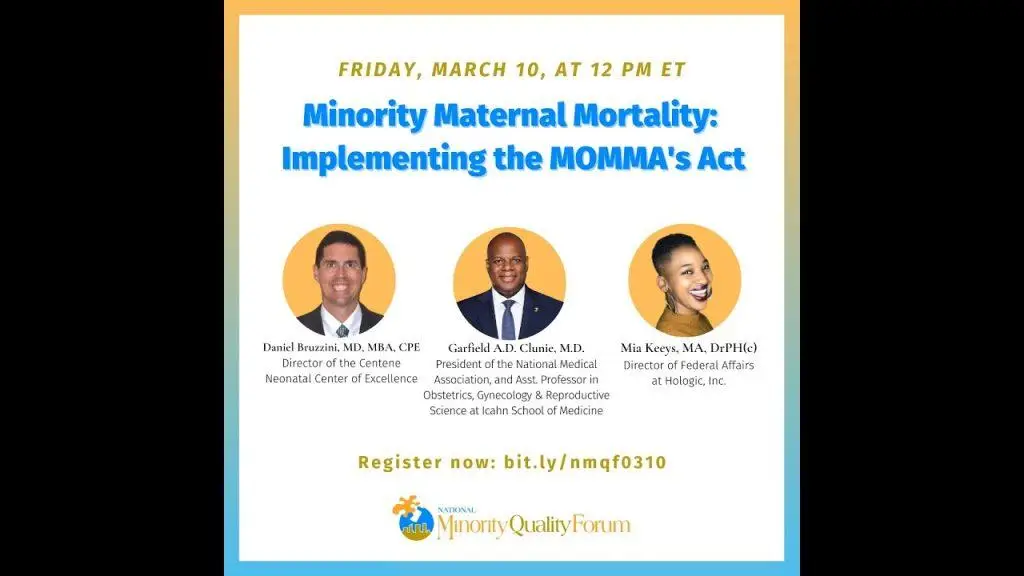 FRIDAY, MARCH 10, AT 12 PM ET

Minority Maternal Mortality: Implementing the MOMMA's Act

Daniel Bruzzini, MD, MBA, CPE
Director of the Centene Neonatal Center of Excellence

Garfield A.D. Clunie, M.D.
President of the National Medical Association, and Asst. Professor in Obstetrics, Gynecology & Reproductive Science at Icahn School of Medicine

Mia Keeys, MA, DrPH(c)
Director of Federal Affairs at Hologic, Inc.

Register now: bit.ly/nmqf0310

NATIONAL Minority Quality Forum